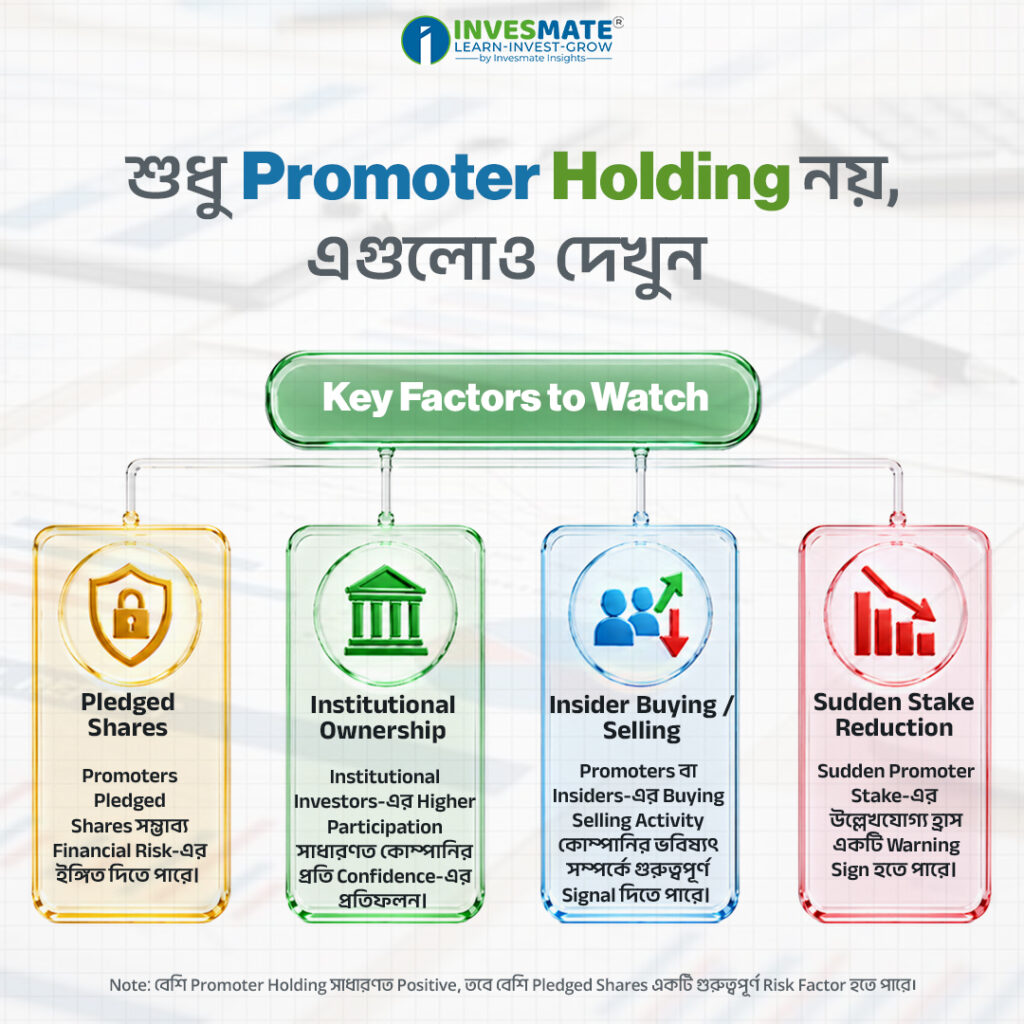 INVESMATE®
LEARN-INVEST-GROW
by Invesmate Insights

শুধু Promoter Holding নয়, এগুলোও দেখুন

Key Factors to Watch

Pledged Shares

Promoters Pledged Shares সম্ভাব্য Financial Risk-এর ইঙ্গিত দিতে পারে।

Institutional Ownership

Institutional Investors-এর Higher Participation সাধারণত কোম্পানির প্রতি Confidence-এর প্রতিফলন।

Insider Buying / Selling

Promoters বা Insiders-এর Buying Selling Activity কোম্পানির ভবিষ্যৎ সম্পর্কে গুরুত্বপূর্ণ Signal দিতে পারে।

Sudden Stake Reduction

Sudden Promoter Stake-এর উল্লেখযোগ্য হ্রাস একটি Warning Sign হতে পারে।

Note: বেশি Promoter Holding সাধারণত Positive, তবে বেশি Pledged Shares একটি গুরুত্বপূর্ণ Risk Factor হতে পারে।